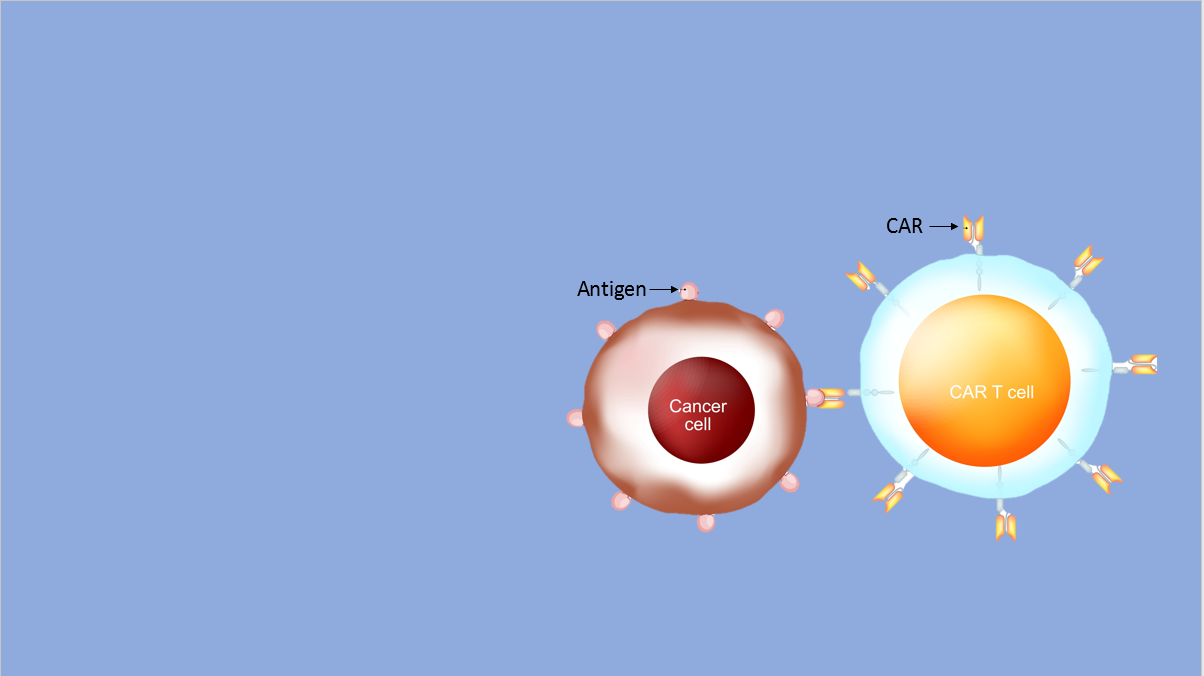 CAR

Antigen

Cancer cell

CAR T cell